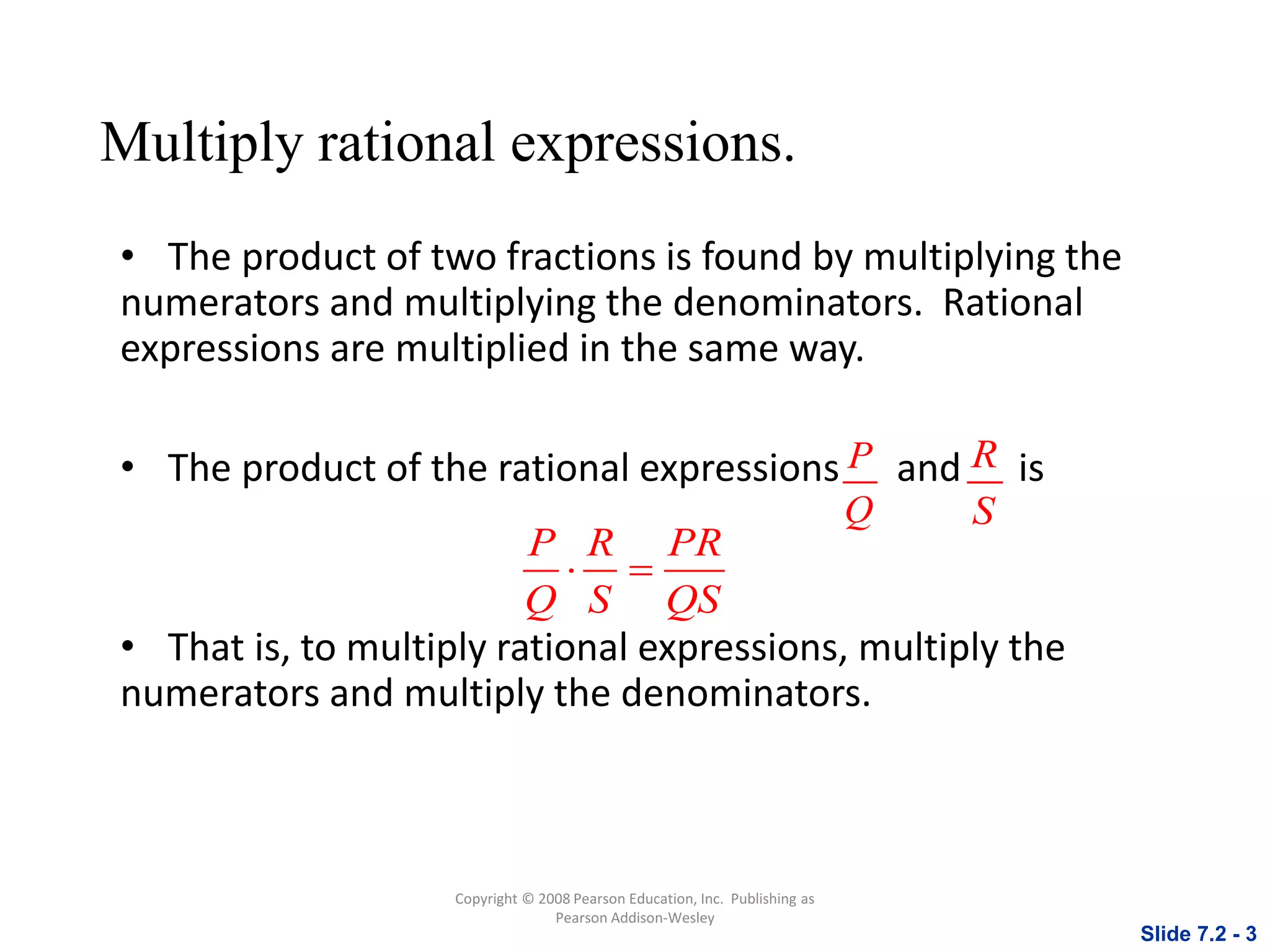 Multiply rational expressions.

• The product of two fractions is found by multiplying the numerators and multiplying the denominators. Rational expressions are multiplied in the same way.

• The product of the rational expressions $\frac{P}{Q}$ and $\frac{R}{S}$ is

$\frac{P}{Q} \cdot \frac{R}{S} = \frac{PR}{QS}$

• That is, to multiply rational expressions, multiply the numerators and multiply the denominators.

Copyright © 2008 Pearson Education, Inc. Publishing as Pearson Addison-Wesley

Slide 7.2 - 3